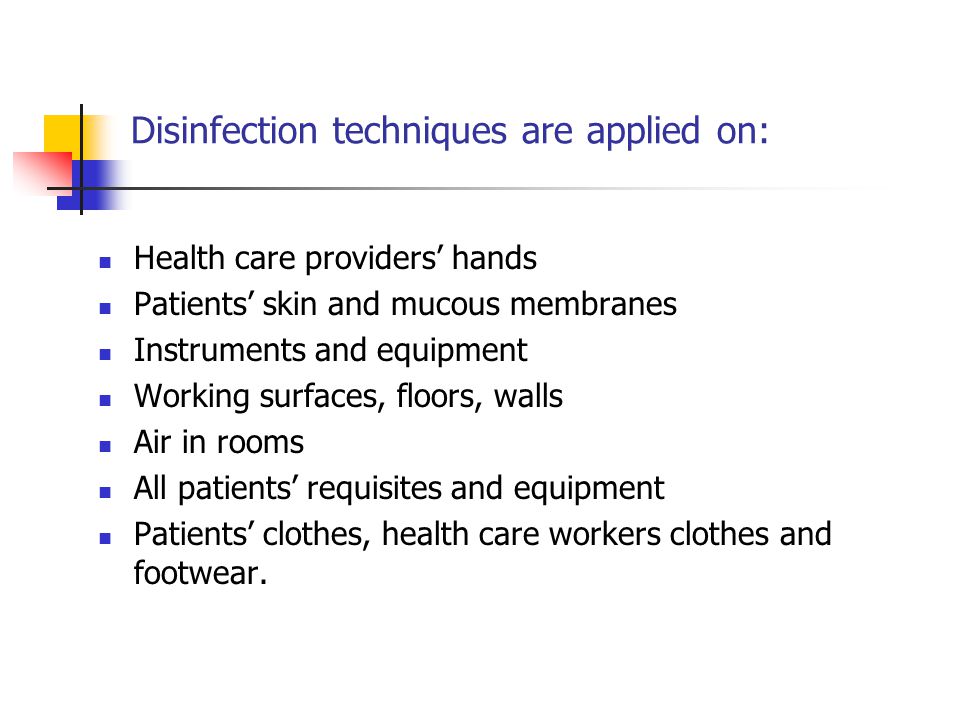 Disinfection techniques are applied on:

- Health care providers’ hands
- Patients’ skin and mucous membranes
- Instruments and equipment
- Working surfaces, floors, walls
- Air in rooms
- All patients’ requisites and equipment
- Patients’ clothes, health care workers clothes and footwear.